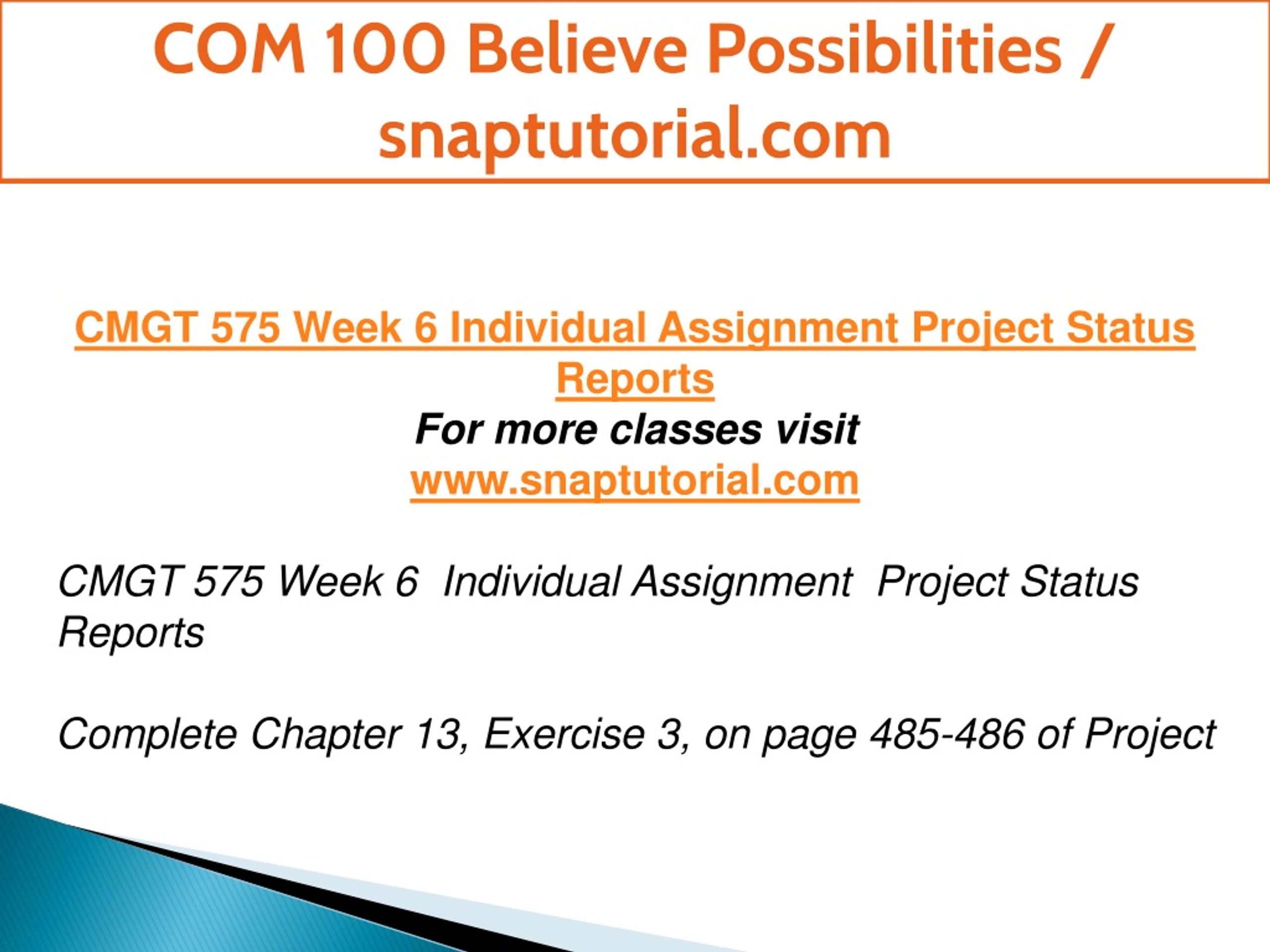 COM 100 Believe Possibilities / snaptutorial.com

CMGT 575 Week 6 Individual Assignment Project Status Reports
For more classes visit
www.snaptutorial.com

CMGT 575 Week 6 Individual Assignment Project Status Reports

Complete Chapter 13, Exercise 3, on page 485-486 of Project